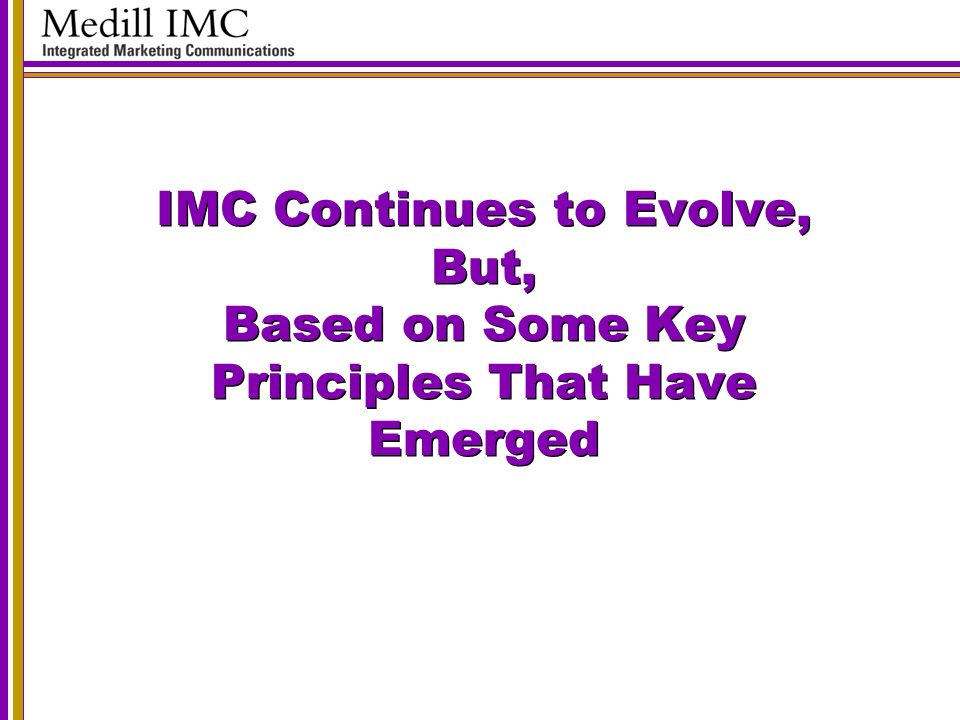 Medill IMC
Integrated Marketing Communications

IMC Continues to Evolve, But, Based on Some Key Principles That Have Emerged